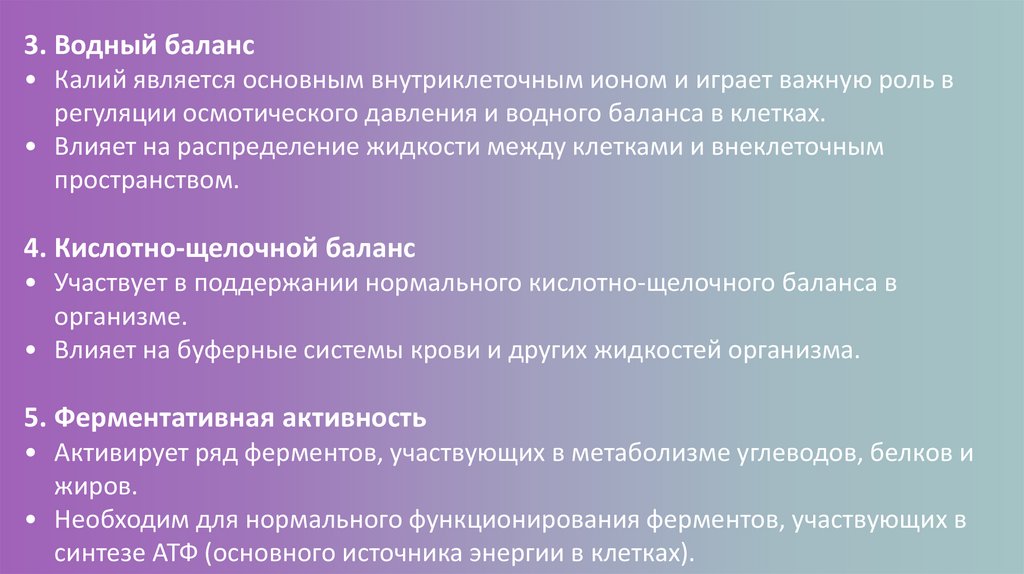 3. Водный баланс
• Калий является основным внутриклеточным ионом и играет важную роль в регуляции осмотического давления и водного баланса в клетках.
• Влияет на распределение жидкости между клетками и внеклеточным пространством.

4. Кислотно-щелочной баланс
• Участвует в поддержании нормального кислотно-щелочного баланса в организме.
• Влияет на буферные системы крови и других жидкостей организма.

5. Ферментативная активность
• Активирует ряд ферментов, участвующих в метаболизме углеводов, белков и жиров.
• Необходим для нормального функционирования ферментов, участвующих в синтезе АТФ (основного источника энергии в клетках).